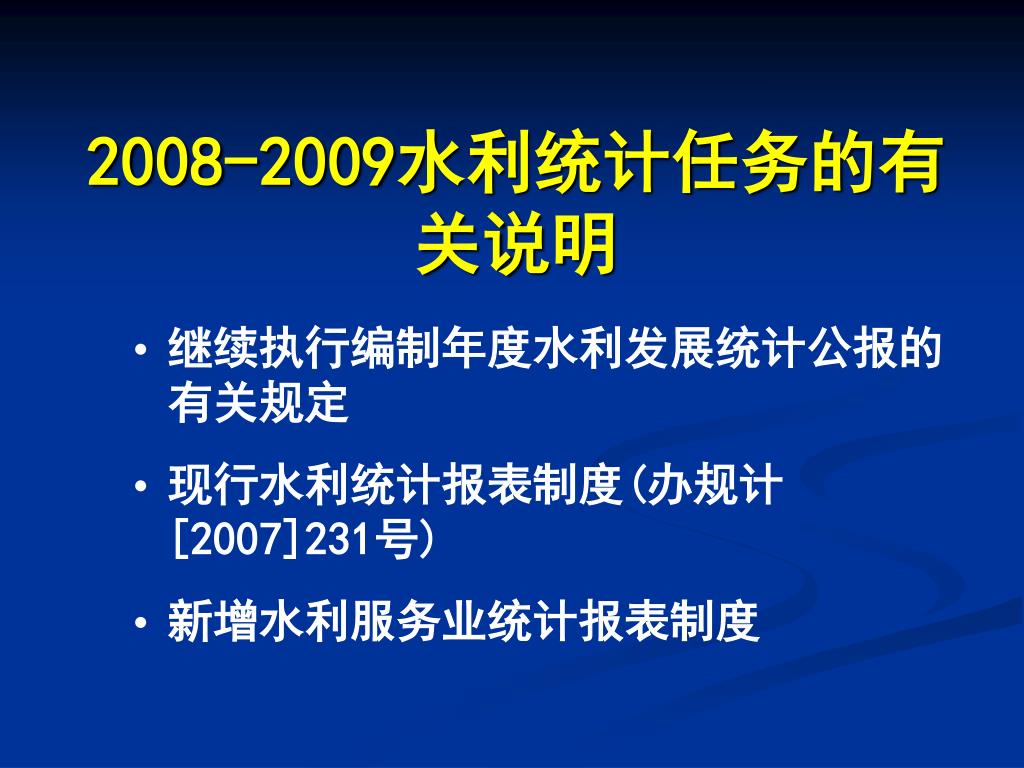 2008-2009水利统计任务的有关说明

• 继续执行编制年度水利发展统计公报的有关规定

• 现行水利统计报表制度(办规计[2007]231号)

• 新增水利服务业统计报表制度